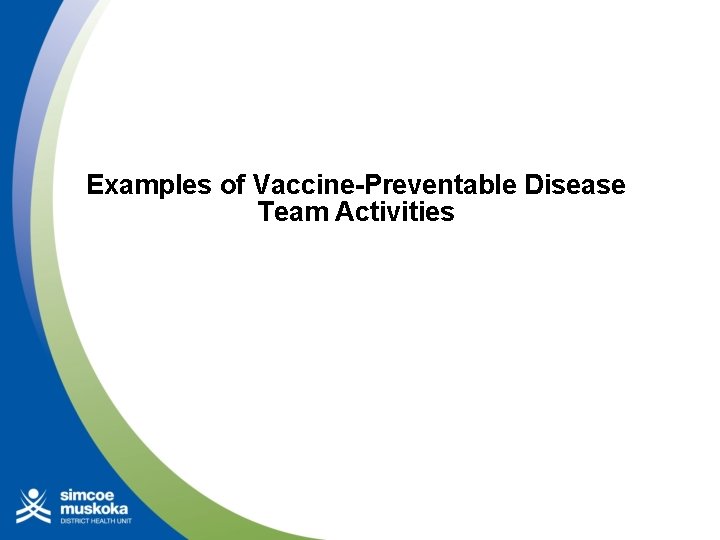 Examples of Vaccine-Preventable Disease Team Activities

simcoe muskoka DISTRICT HEALTH UNIT